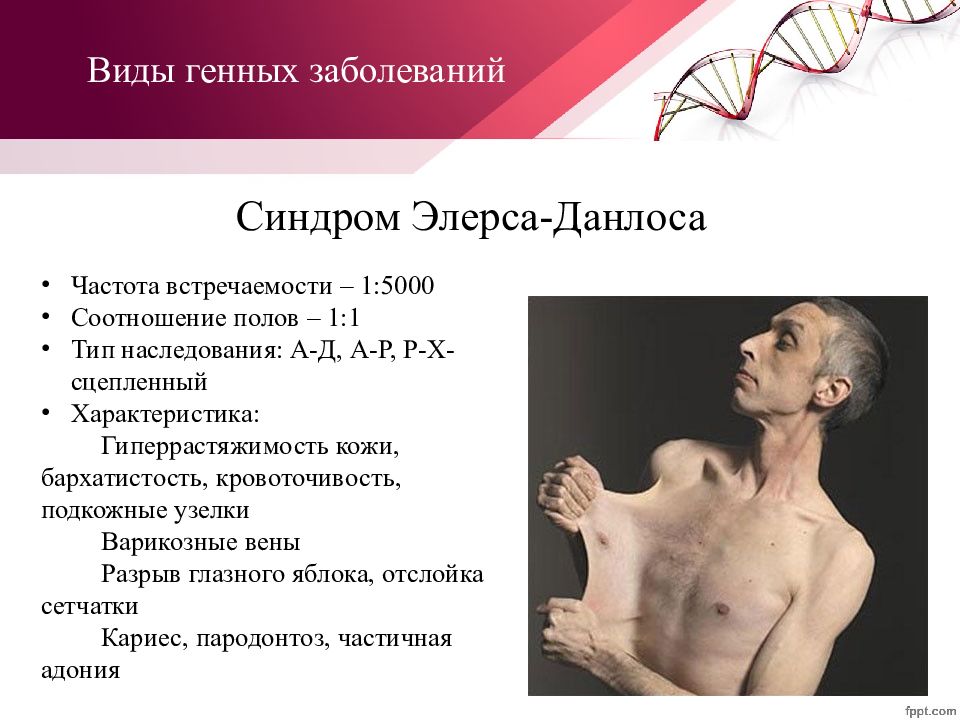 Виды генных заболеваний

Синдром Элерса-Данлоса

• Частота встречаемости – 1:5000
• Соотношение полов – 1:1
• Тип наследования: А-Д, А-Р, Р-Х-сцепленный
• Характеристика:
Гиперрастяжимость кожи, бархатистость, кровоточивость, подкожные узелки
Варикозные вены
Разрыв глазного яблока, отслойка сетчатки
Кариес, пародонтоз, частичная адония

fppt.com